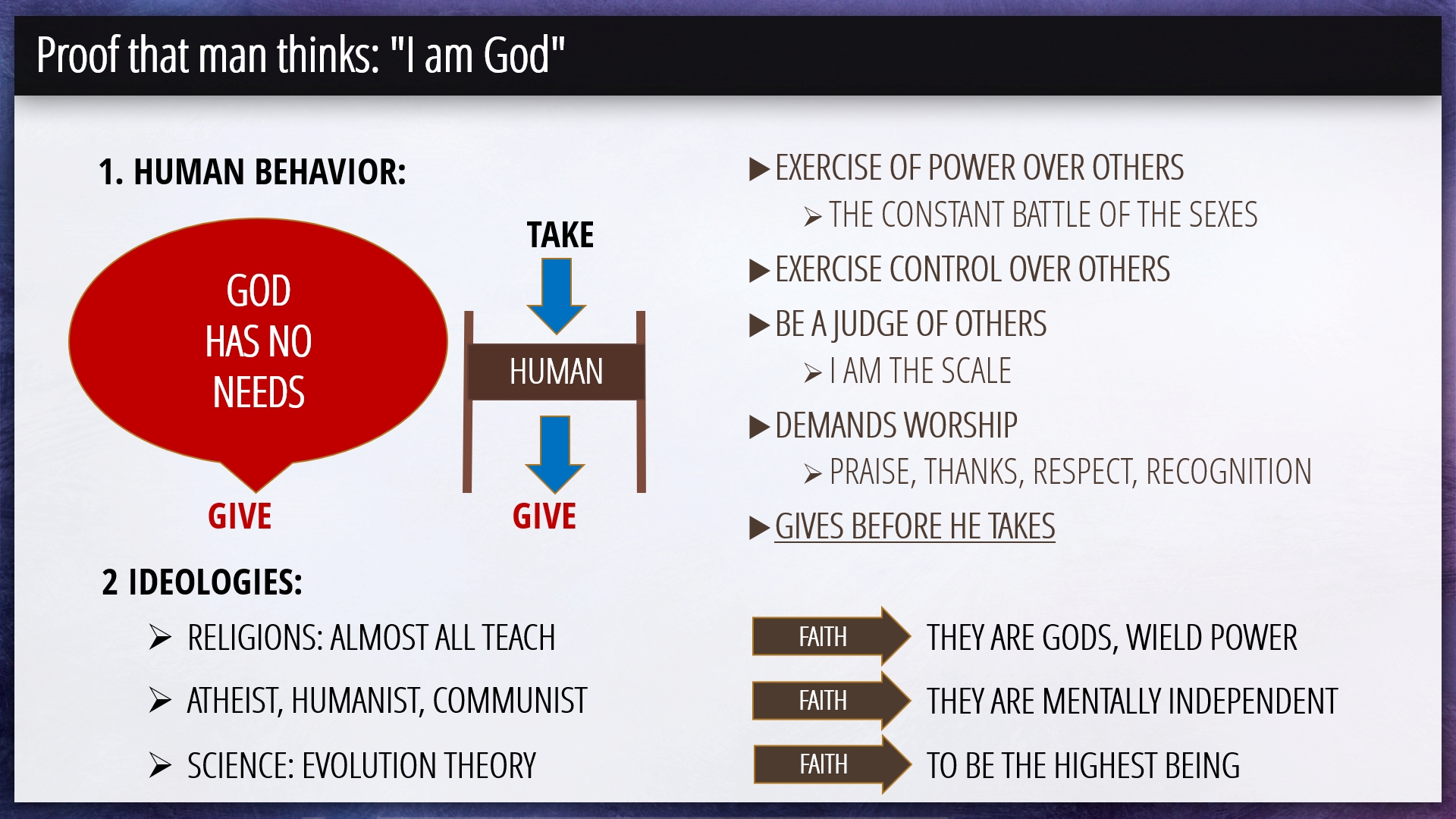 Proof that man thinks: "I am God"

1. HUMAN BEHAVIOR:

GOD HAS NO NEEDS

GIVE

TAKE

HUMAN

GIVE

▶ EXERCISE OF POWER OVER OTHERS

➢ THE CONSTANT BATTLE OF THE SEXES

▶ EXERCISE CONTROL OVER OTHERS

▶ BE A JUDGE OF OTHERS

➢ I AM THE SCALE

▶ DEMANDS WORSHIP

➢ PRAISE, THANKS, RESPECT, RECOGNITION

▶ GIVES BEFORE HE TAKES

2 IDEOLOGIES:

➢ RELIGIONS: ALMOST ALL TEACH

FAITH THEY ARE GODS, WIELD POWER

➢ ATHEIST, HUMANIST, COMMUNIST

FAITH THEY ARE MENTALLY INDEPENDENT

➢ SCIENCE: EVOLUTION THEORY

FAITH TO BE THE HIGHEST BEING